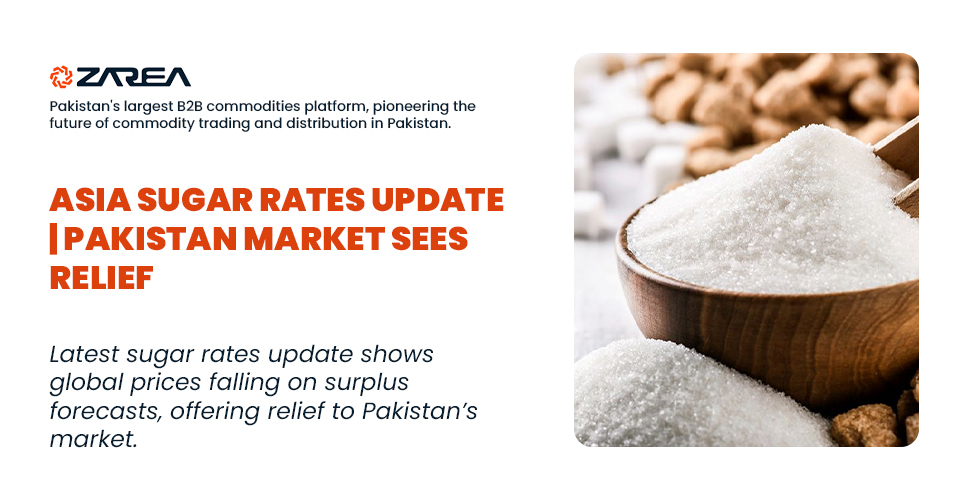 ZAREA

Pakistan's largest B2B commodities platform, pioneering the future of commodity trading and distribution in Pakistan.

ASIA SUGAR RATES UPDATE | PAKISTAN MARKET SEES RELIEF

Latest sugar rates update shows global prices falling on surplus forecasts, offering relief to Pakistan's market.